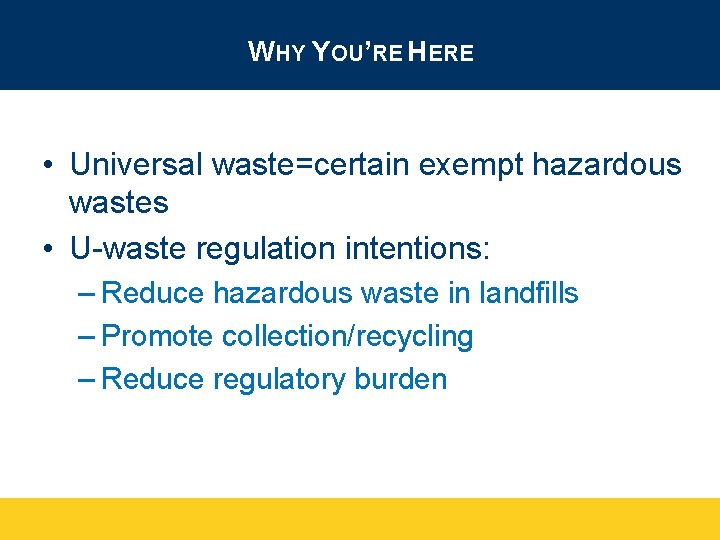 WHY YOU'RE HERE

• Universal waste=certain exempt hazardous wastes
• U-waste regulation intentions:
– Reduce hazardous waste in landfills
– Promote collection/recycling
– Reduce regulatory burden